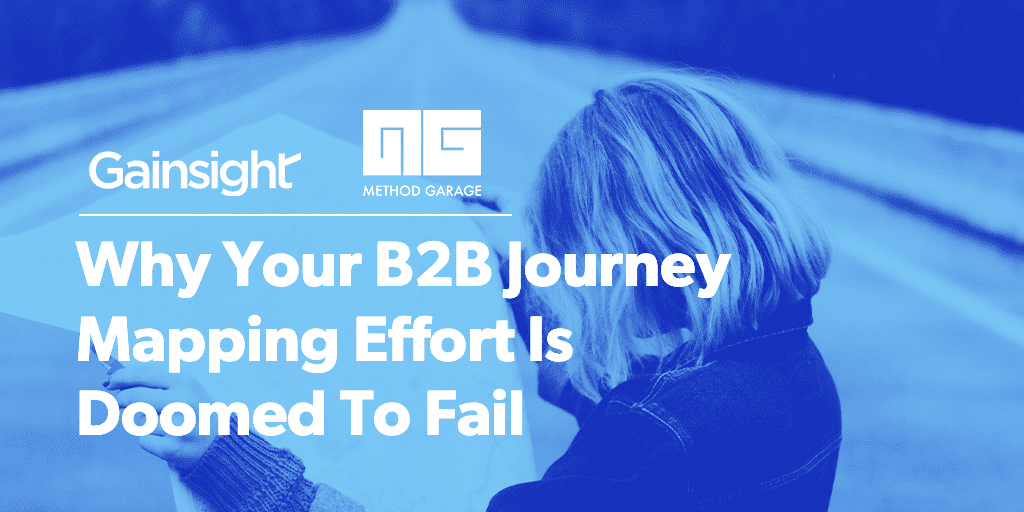 Gainsight

MG
METHOD GARAGE

Why Your B2B Journey Mapping Effort Is Doomed To Fail